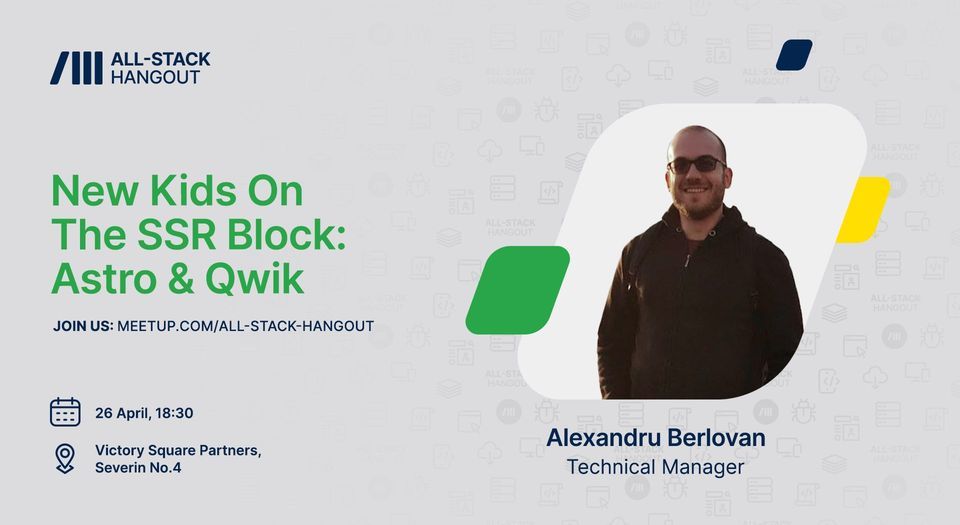 ALL-STACK HANGOUT

New Kids On The SSR Block: Astro & Qwik

JOIN US: MEETUP.COM/ALL-STACK-HANGOUT

26 April, 18:30

Victory Square Partners, Severin No.4

Alexandru Berlovan
Technical Manager